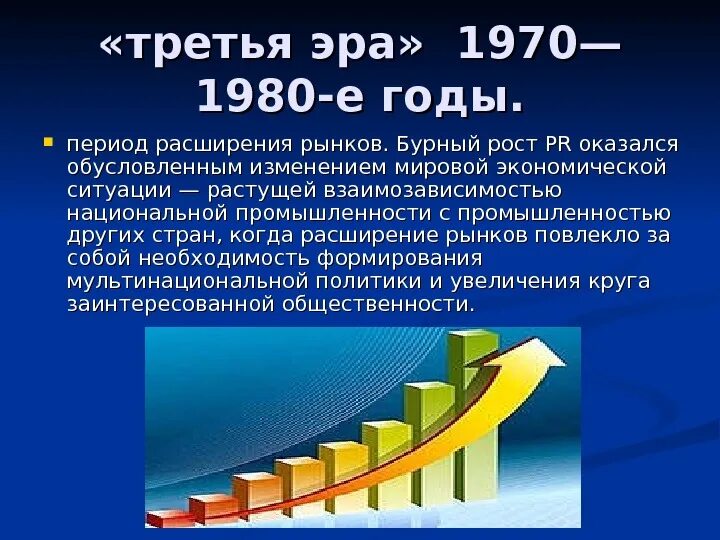 «третья эра» 1970—1980-е годы.

период расширения рынков. Бурный рост PR оказался обусловленным изменением мировой экономической ситуации — растущей взаимозависимостью национальной промышленности с промышленностью других стран, когда расширение рынков повлекло за собой необходимость формирования мультинациональной политики и увеличения круга заинтересованной общественности.